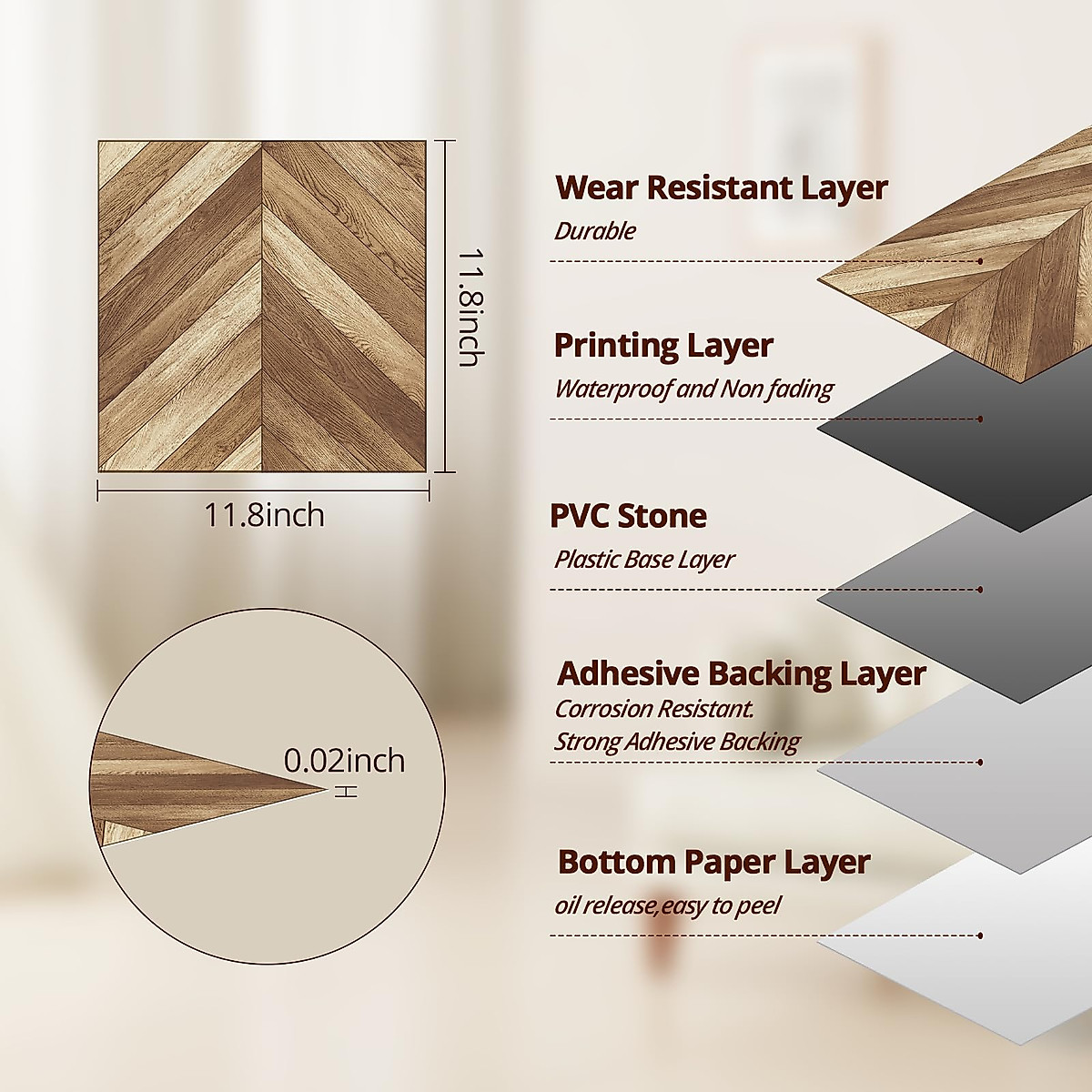 11.8inch

11.8inch

0.02inch

Wear Resistant Layer
Durable

Printing Layer
Waterproof and Non fading

PVC Stone
Plastic Base Layer

Adhesive Backing Layer
Corrosion Resistant.
Strong Adhesive Backing

Bottom Paper Layer
oil release,easy to peel